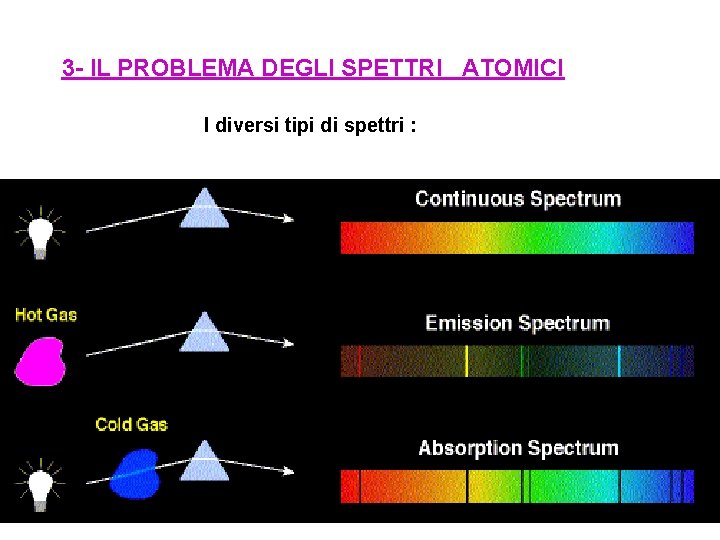 3- IL PROBLEMA DEGLI SPETTRI ATOMICI

I diversi tipi di spettri :

Continuous Spectrum

Hot Gas

Emission Spectrum

Cold Gas

Absorption Spectrum